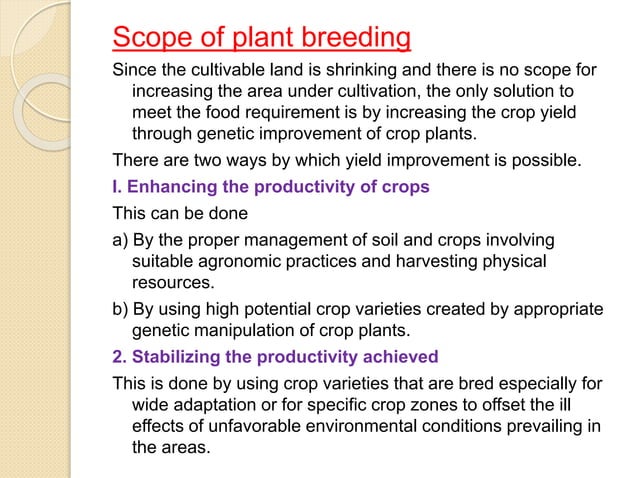 Scope of plant breeding

Since the cultivable land is shrinking and there is no scope for increasing the area under cultivation, the only solution to meet the food requirement is by increasing the crop yield through genetic improvement of crop plants.

There are two ways by which yield improvement is possible.

I. Enhancing the productivity of crops

This can be done

a) By the proper management of soil and crops involving suitable agronomic practices and harvesting physical resources.

b) By using high potential crop varieties created by appropriate genetic manipulation of crop plants.

2. Stabilizing the productivity achieved

This is done by using crop varieties that are bred especially for wide adaptation or for specific crop zones to offset the ill effects of unfavorable environmental conditions prevailing in the areas.